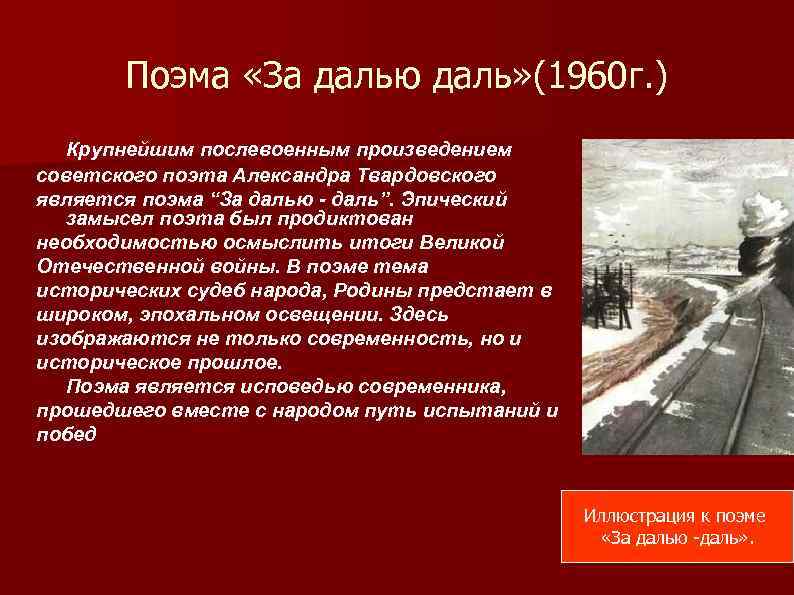 Поэма «За далью даль»(1960г.)

Крупнейшим послевоенным произведением советского поэта Александра Твардовского является поэма “За далью - даль”. Эпический замысел поэта был продиктован необходимостью осмыслить итоги Великой Отечественной войны. В поэме тема исторических судеб народа, Родины предстает в широком, эпохальном освещении. Здесь изображаются не только современность, но и историческое прошлое.

Поэма является исповедью современника, прошедшего вместе с народом путь испытаний и побед

Иллюстрация к поэме «За далью -даль».